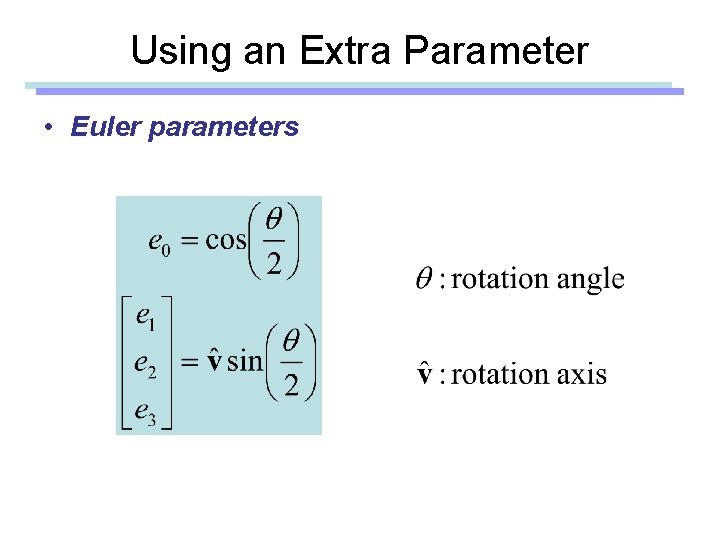 Using an Extra Parameter

• Euler parameters

$e_0 = \cos\left(\frac{\theta}{2}\right)$

$\begin{bmatrix} e_1 \\ e_2 \\ e_3 \end{bmatrix} = \hat{\mathbf{v}} \sin\left(\frac{\theta}{2}\right)$

$\theta$ : rotation angle

$\hat{\mathbf{v}}$ : rotation axis